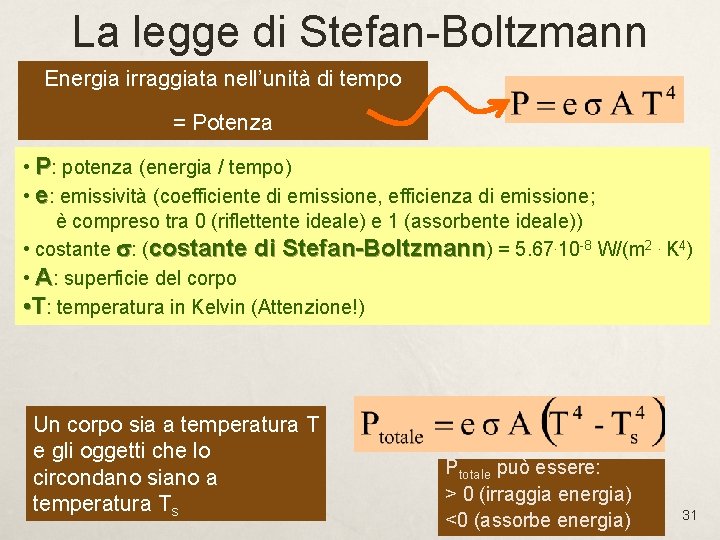 La legge di Stefan-Boltzmann

Energia irraggiata nell'unità di tempo

= Potenza

$P = e \sigma A T^4$

• P: potenza (energia / tempo)
• e: emissività (coefficiente di emissione, efficienza di emissione; è compreso tra 0 (riflettente ideale) e 1 (assorbente ideale))
• costante $\sigma$: (costante di Stefan-Boltzmann) = $5.67 \cdot 10^{-8}$ W/($m^2 \cdot K^4$)
• A: superficie del corpo
•T: temperatura in Kelvin (Attenzione!)

Un corpo sia a temperatura T e gli oggetti che lo circondano siano a temperatura $T_s$

$P_{totale} = e \sigma A \left(T^4 - T_s^4\right)$

$P_{totale}$ può essere:
> 0 (irraggia energia)
<0 (assorbe energia)

31